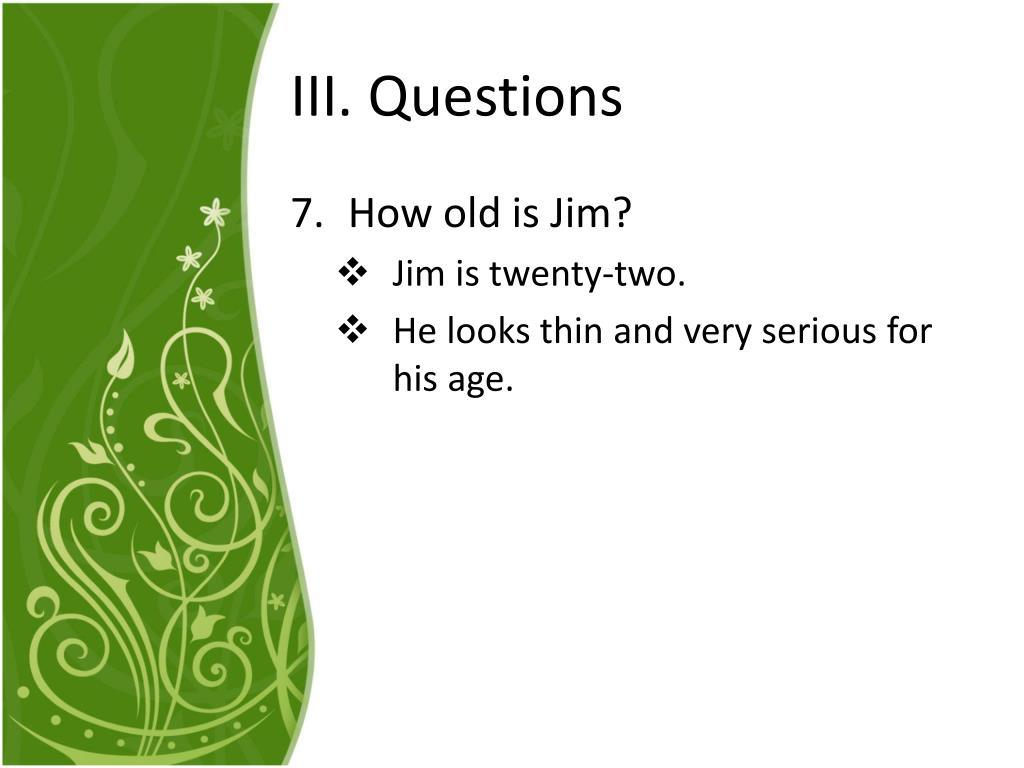 III. Questions

7. How old is Jim?

❖ Jim is twenty-two.

❖ He looks thin and very serious for his age.